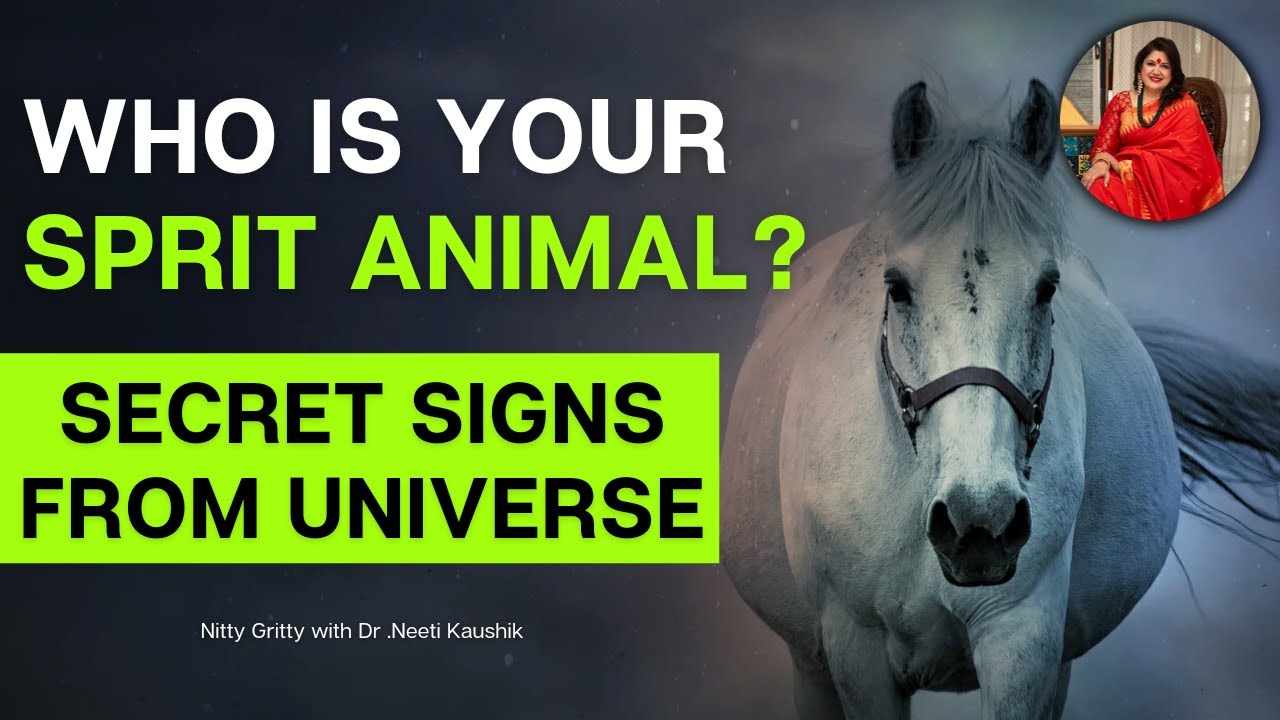 WHO IS YOUR
SPRIT ANIMAL?

SECRET SIGNS
FROM UNIVERSE

Nitty Gritty with Dr .Neeti Kaushik